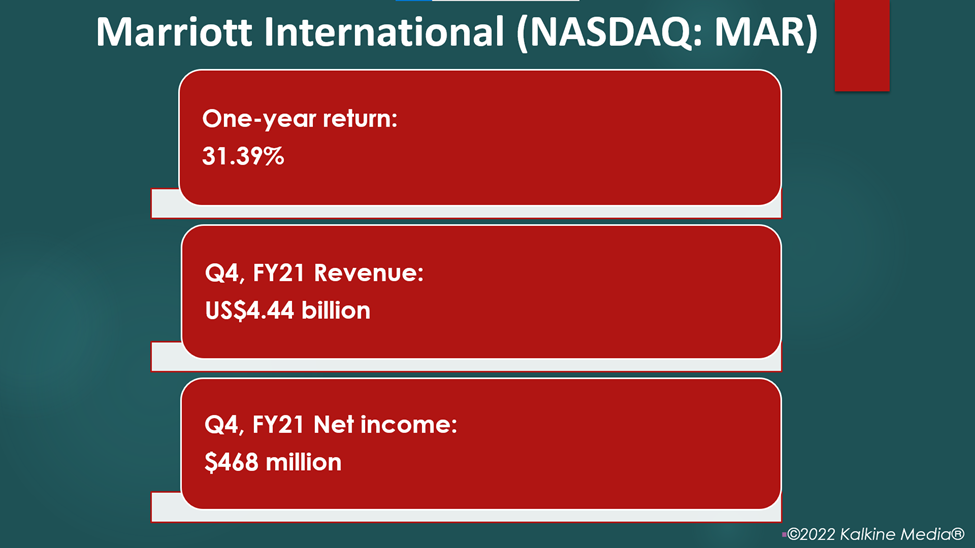 Marriott International (NASDAQ: MAR)

One-year return:
31.39%

Q4, FY21 Revenue:
US$4.44 billion

Q4, FY21 Net income:
$468 million

©2022 Kalkine Media®